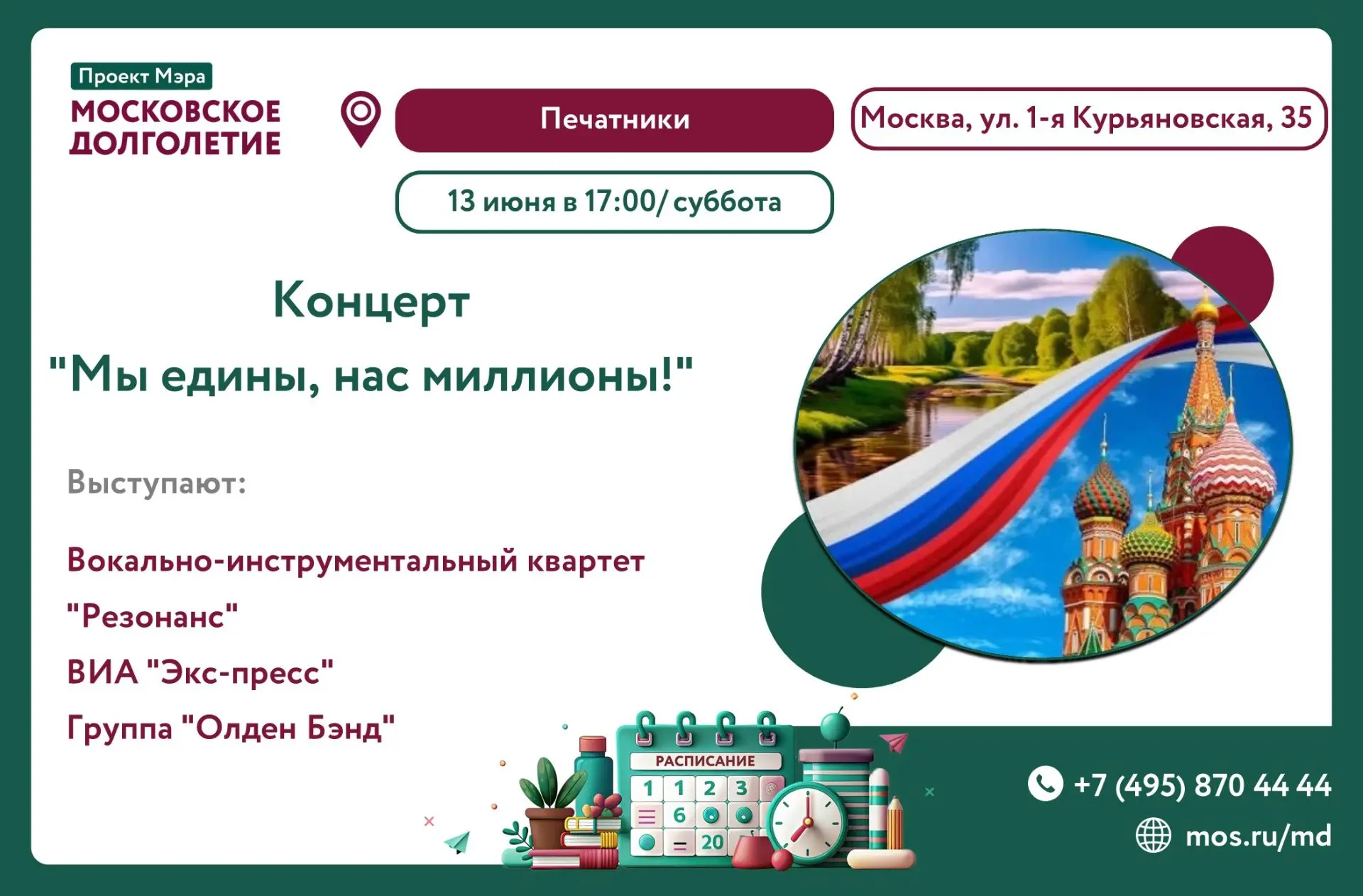 Проект Мэра
МОСКОВСКОЕ ДОЛГОЛЕТИЕ

Печатники

Москва, ул. 1-я Курьяновская, 35

13 июня в 17:00/ суббота

Концерт
"Мы едины, нас миллионы!"

Выступают:

Вокально-инструментальный квартет "Резонанс"
ВИА "Экс-пресс"
Группа "Олден Бэнд"

РАСПИСАНИЕ
1 1 2 3
6
20

+7 (495) 870 44 44
mos.ru/md